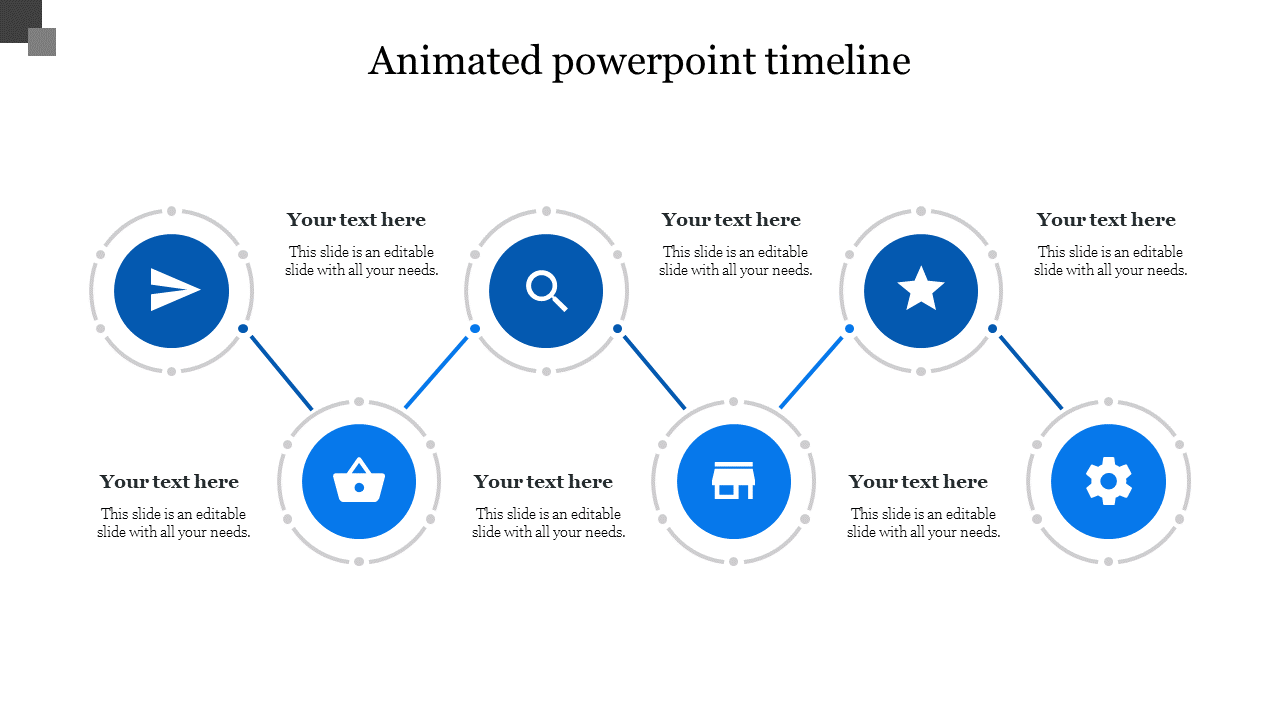 Animated powerpoint timeline

Your text here
This slide is an editable slide with all your needs.

Your text here
This slide is an editable slide with all your needs.

Your text here
This slide is an editable slide with all your needs.

Your text here
This slide is an editable slide with all your needs.

Your text here
This slide is an editable slide with all your needs.

Your text here
This slide is an editable slide with all your needs.